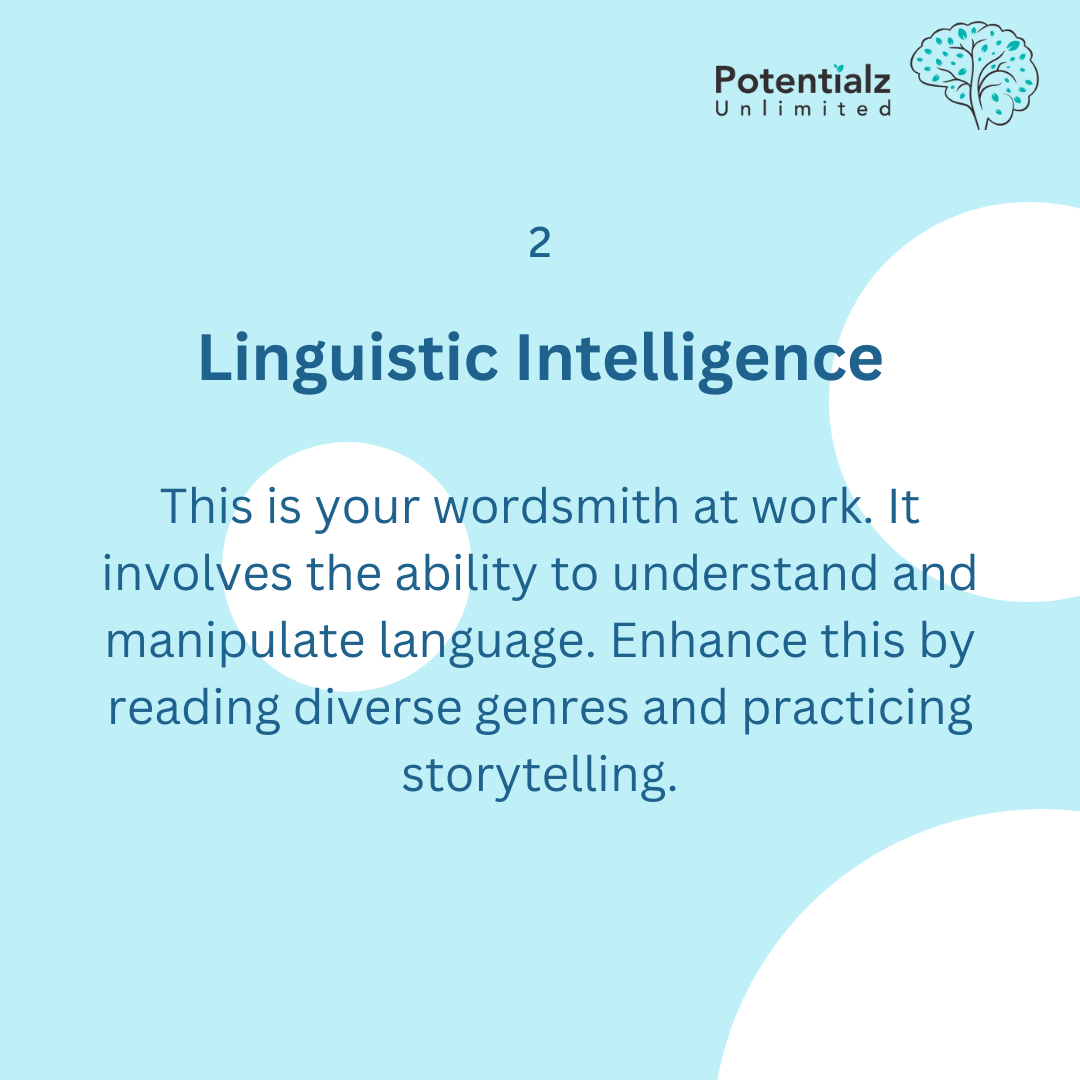 Potentialz
Unlimited

2

Linguistic Intelligence

This is your wordsmith at work. It involves the ability to understand and manipulate language. Enhance this by reading diverse genres and practicing storytelling.